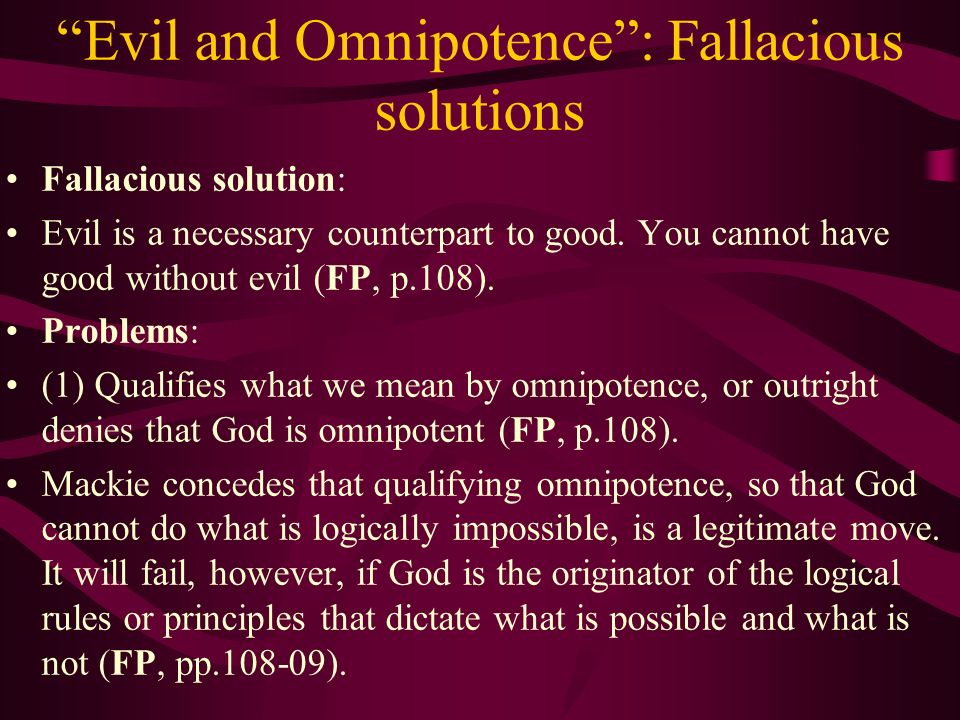 “Evil and Omnipotence”: Fallacious solutions

• Fallacious solution:

• Evil is a necessary counterpart to good. You cannot have good without evil (FP, p.108).

• Problems:

• (1) Qualifies what we mean by omnipotence, or outright denies that God is omnipotent (FP, p.108).

• Mackie concedes that qualifying omnipotence, so that God cannot do what is logically impossible, is a legitimate move. It will fail, however, if God is the originator of the logical rules or principles that dictate what is possible and what is not (FP, pp.108-09).